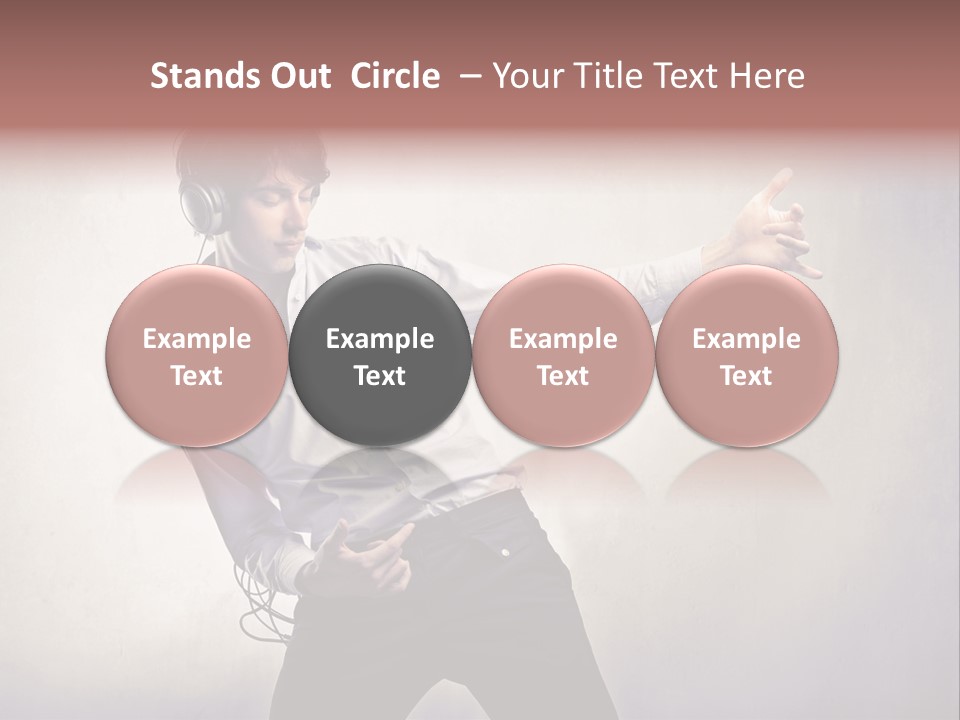 Stands Out Circle – Your Title Text Here

Example Text

Example Text

Example Text

Example Text